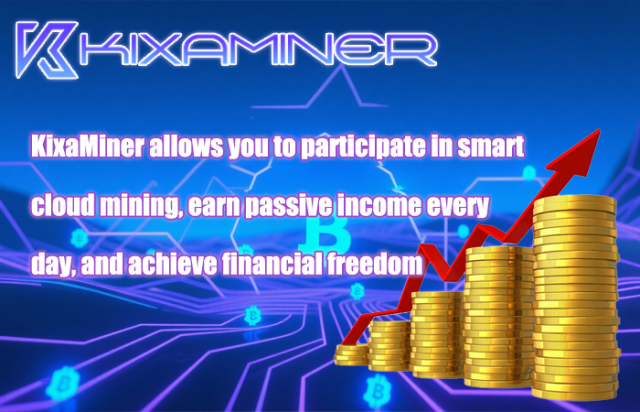 KIXAMINER

KixaMiner allows you to participate in smart cloud mining, earn passive income every day, and achieve financial freedom